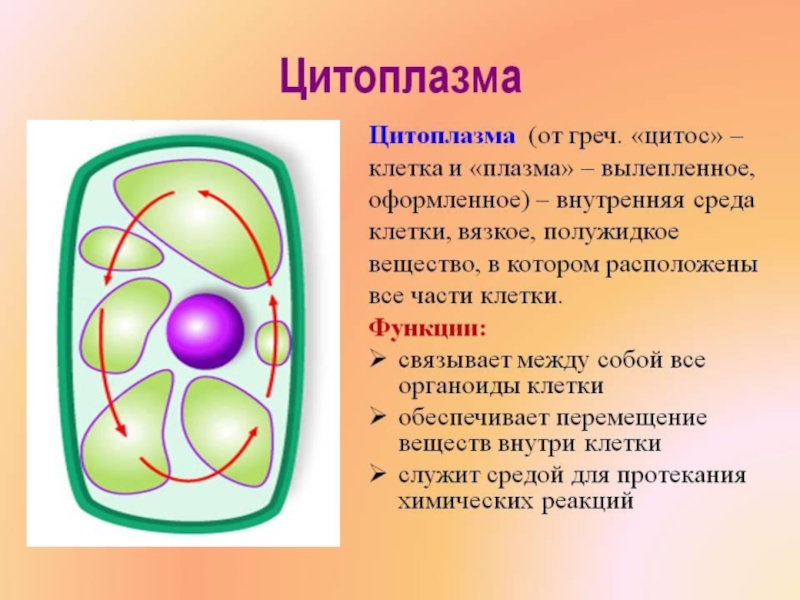 Цитоплазма

Цитоплазма (от греч. «цитос» – клетка и «плазма» – вылепленное, оформленное) – внутренняя среда клетки, вязкое, полужидкое вещество, в котором расположены все части клетки.

Функции:

➢ связывает между собой все органоиды клетки

➢ обеспечивает перемещение веществ внутри клетки

➢ служит средой для протекания химических реакций